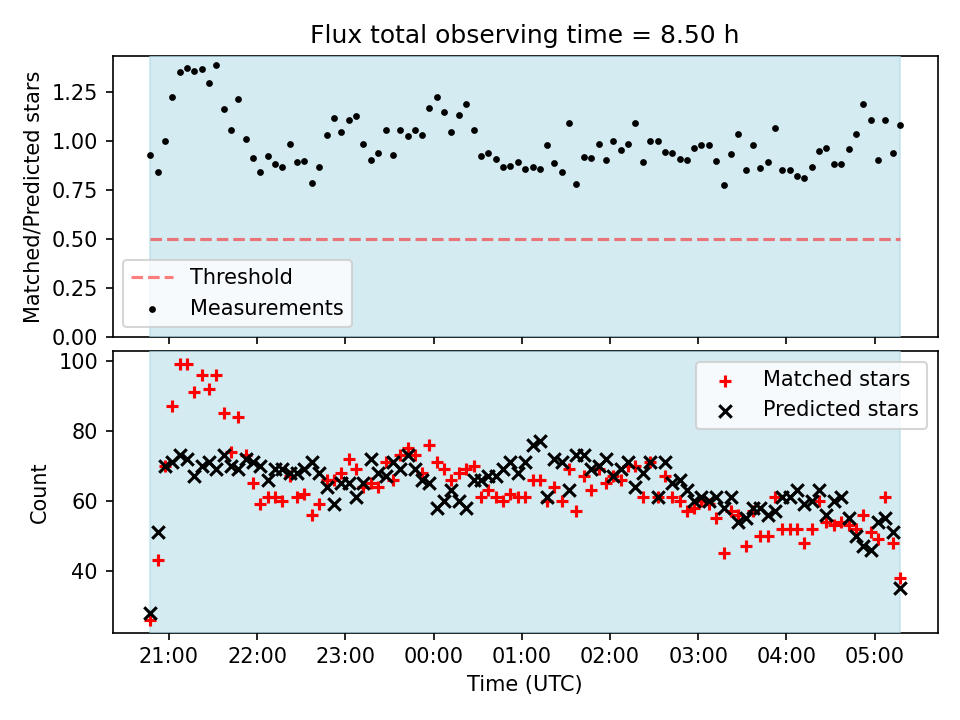 Flux total observing time = 8.50 h

Matched/Predicted stars

1.25
1.00
0.75
0.50
0.25
0.00

Threshold
Measurements

Count

100
80
60
40

Matched stars
Predicted stars

21:00 22:00 23:00 00:00 01:00 02:00 03:00 04:00 05:00

Time (UTC)